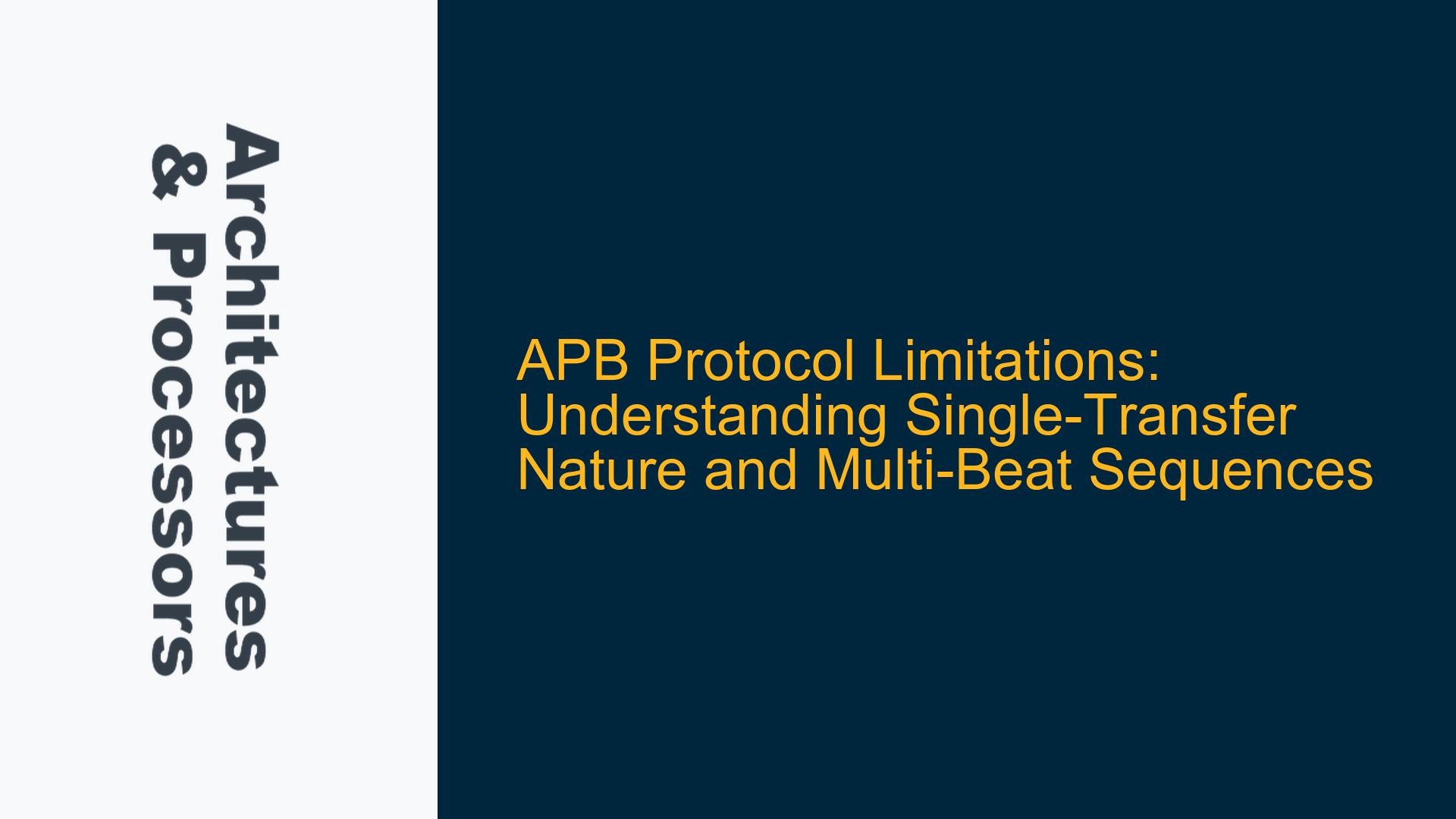 Architectures & Processors

APB Protocol Limitations: Understanding Single-Transfer Nature and Multi-Beat Sequences